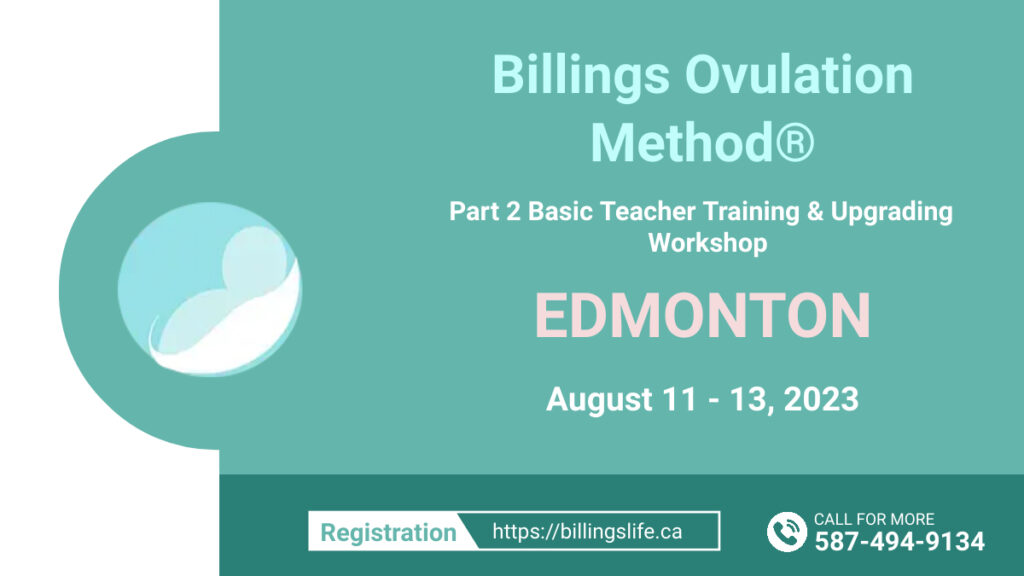 Billings Ovulation Method®

Part 2 Basic Teacher Training & Upgrading Workshop

EDMONTON

August 11 - 13, 2023

Registration https://billingslife.ca

CALL FOR MORE
587-494-9134